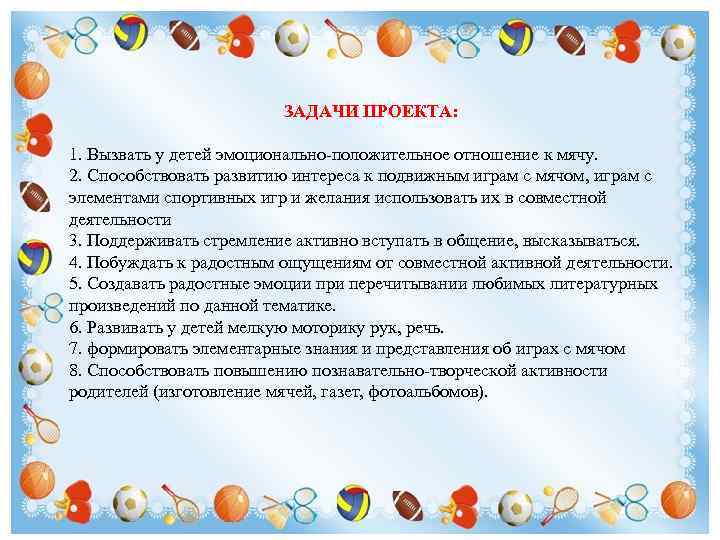 ЗАДАЧИ ПРОЕКТА:

1. Вызвать у детей эмоционально-положительное отношение к мячу.
2. Способствовать развитию интереса к подвижным играм с мячом, играм с элементами спортивных игр и желания использовать их в совместной деятельности
3. Поддерживать стремление активно вступать в общение, высказываться.
4. Побуждать к радостным ощущениям от совместной активной деятельности.
5. Создавать радостные эмоции при перечитывании любимых литературных произведений по данной тематике.
6. Развивать у детей мелкую моторику рук, речь.
7. формировать элементарные знания и представления об играх с мячом
8. Способствовать повышению познавательно-творческой активности родителей (изготовление мячей, газет, фотоальбомов).